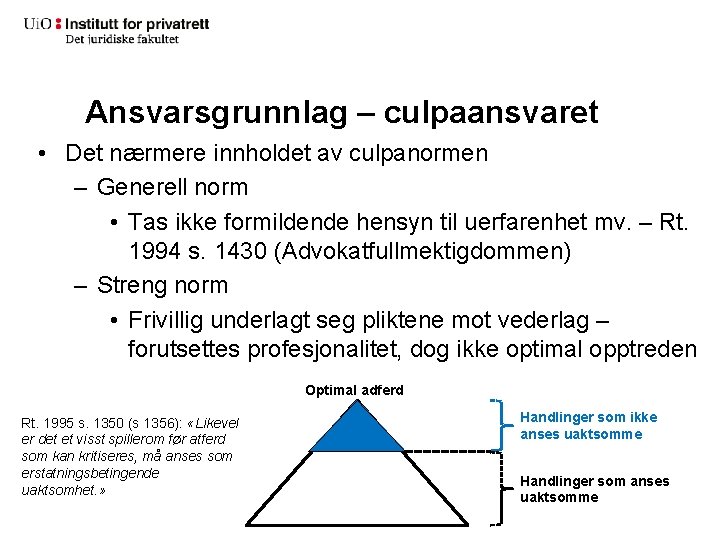 UiO : Institutt for privatrett
Det juridiske fakultet

Ansvarsgrunnlag – culpaansvaret

• Det nærmere innholdet av culpanormen
– Generell norm
• Tas ikke formildende hensyn til uerfarenhet mv. – Rt. 1994 s. 1430 (Advokatfullmektigdommen)
– Streng norm
• Frivillig underlagt seg pliktene mot vederlag – forutsettes profesjonalitet, dog ikke optimal opptreden

Rt. 1995 s. 1350 (s 1356): «Likevel er det et visst spillerom før atferd som kan kritiseres, må anses som erstatningsbetingende uaktsomhet.»

Optimal adferd

Handlinger som ikke anses uaktsomme

Handlinger som anses uaktsomme